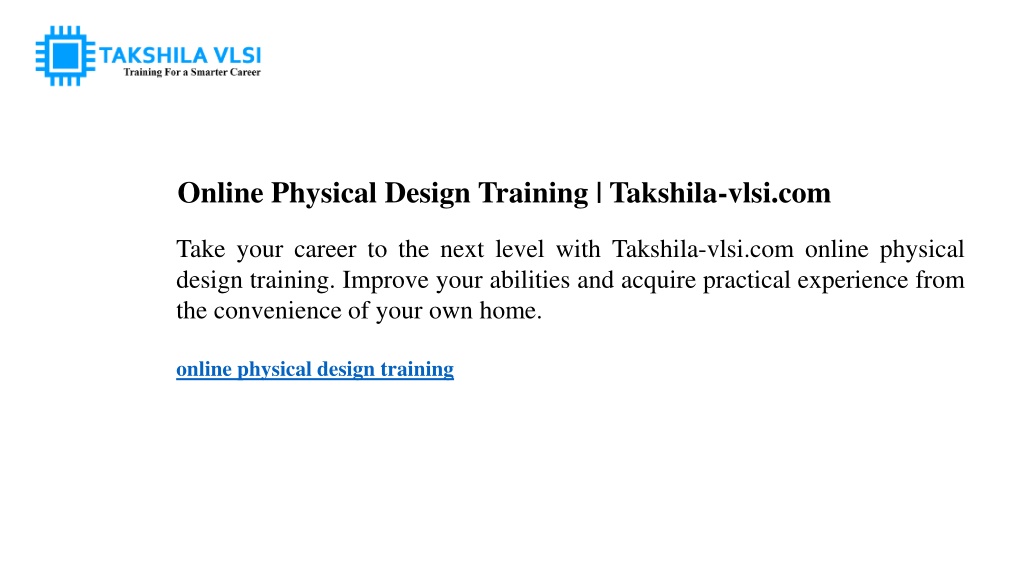 TAKSHILA VLSI
Training For a Smarter Career

Online Physical Design Training | Takshila-vlsi.com

Take your career to the next level with Takshila-vlsi.com online physical design training. Improve your abilities and acquire practical experience from the convenience of your own home.

online physical design training